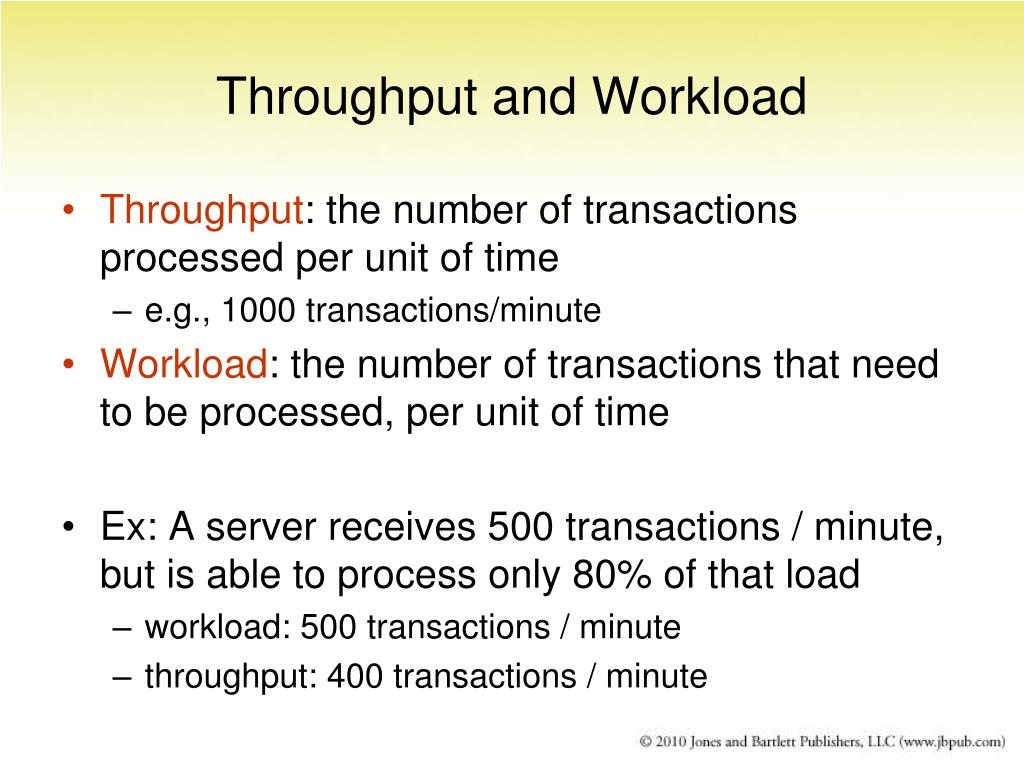 Throughput and Workload

• Throughput: the number of transactions processed per unit of time
– e.g., 1000 transactions/minute
• Workload: the number of transactions that need to be processed, per unit of time

• Ex: A server receives 500 transactions / minute, but is able to process only 80% of that load
– workload: 500 transactions / minute
– throughput: 400 transactions / minute

© 2010 Jones and Bartlett Publishers, LLC (www.jbpub.com)